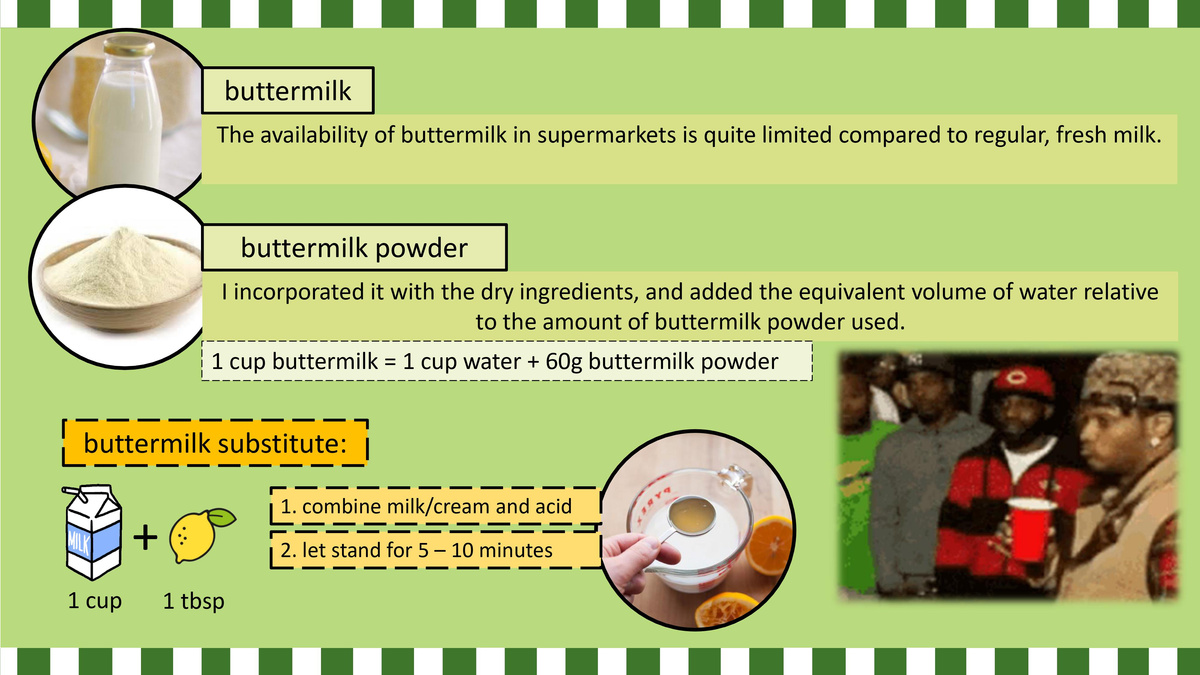 buttermilk

The availability of buttermilk in supermarkets is quite limited compared to regular, fresh milk.

buttermilk powder

I incorporated it with the dry ingredients, and added the equivalent volume of water relative to the amount of buttermilk powder used.

1 cup buttermilk = 1 cup water + 60g buttermilk powder

buttermilk substitute:

MILK

+

1 cup 1 tbsp

1. combine milk/cream and acid

2. let stand for 5 – 10 minutes

PYREX